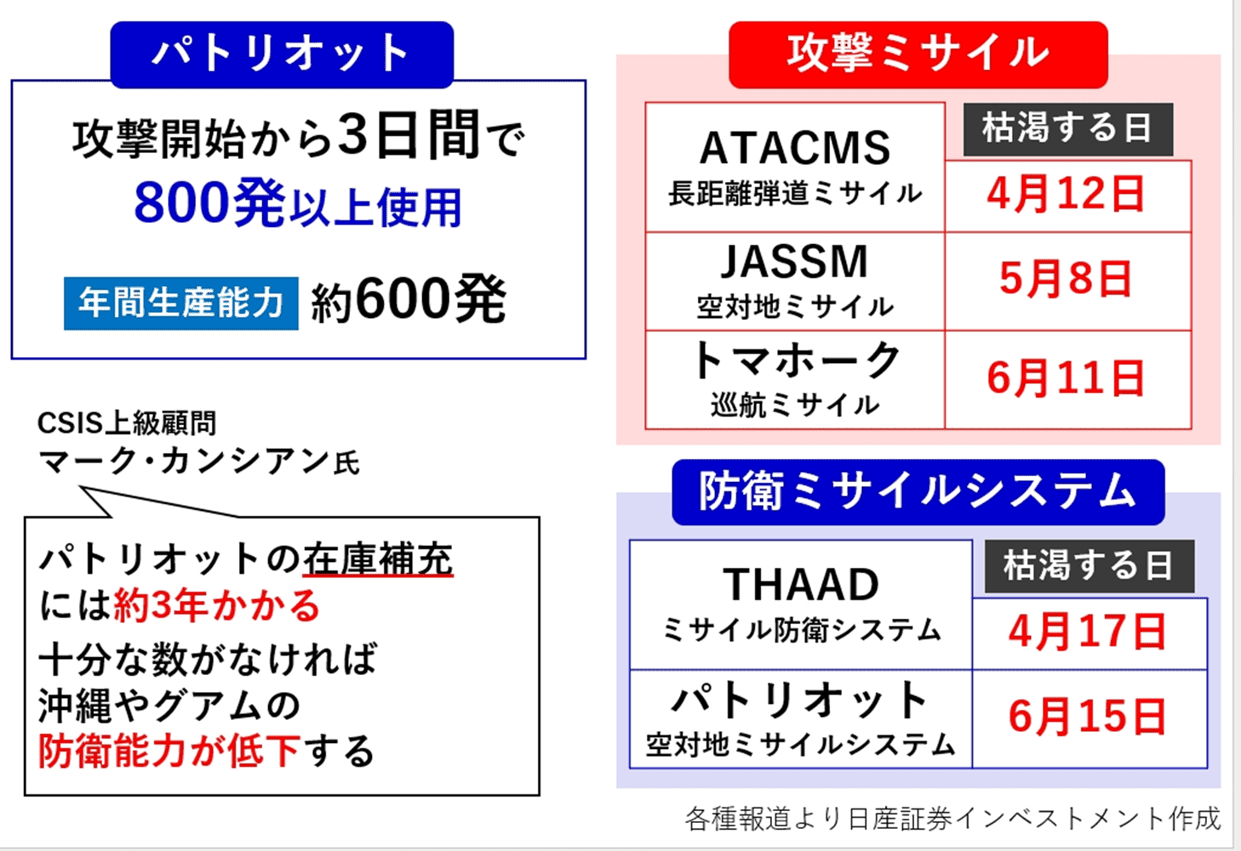 パトリオット

攻撃開始から3日間で
800発以上使用

年間生産能力 約600発

CSIS上級顧問
マーク・カンシアン氏

パトリオットの在庫補充には約3年かかる
十分な数がなければ沖縄やグアムの防衛能力が低下する

攻撃ミサイル

| | 枯渇する日 |
|---|---|
| ATACMS 長距離弾道ミサイル | 4月12日 |
| JASSM 空対地ミサイル | 5月8日 |
| トマホーク 巡航ミサイル | 6月11日 |

防衛ミサイルシステム

| | 枯渇する日 |
|---|---|
| THAAD ミサイル防衛システム | 4月17日 |
| パトリオット 空対地ミサイルシステム | 6月15日 |

各種報道より日産証券インベストメント作成